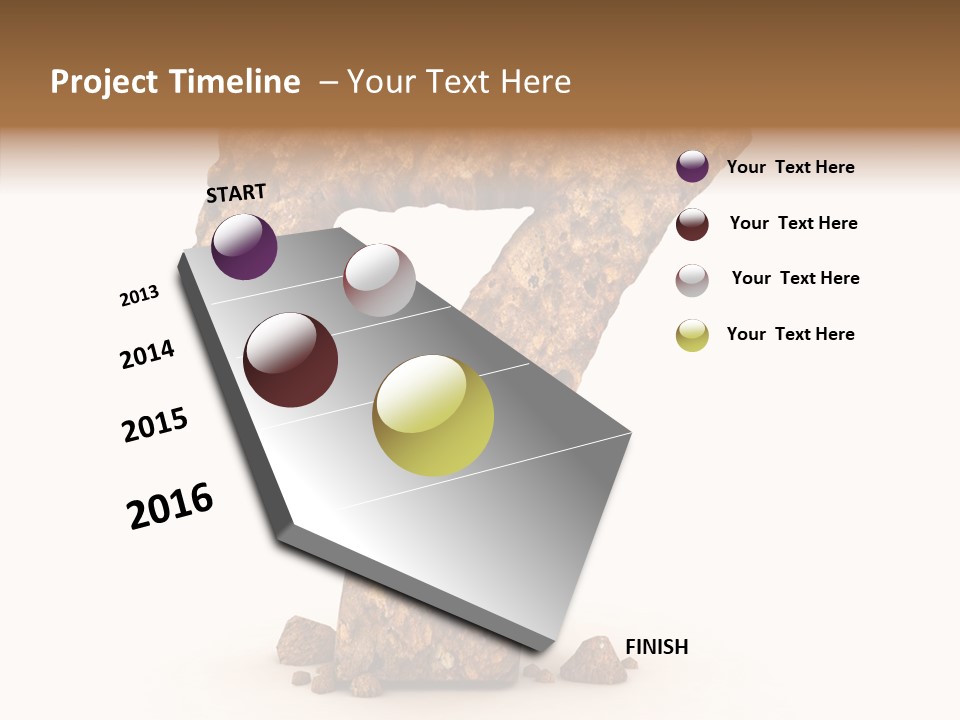 Project Timeline – Your Text Here

START

2013

2014

2015

2016

FINISH

Your Text Here

Your Text Here

Your Text Here

Your Text Here